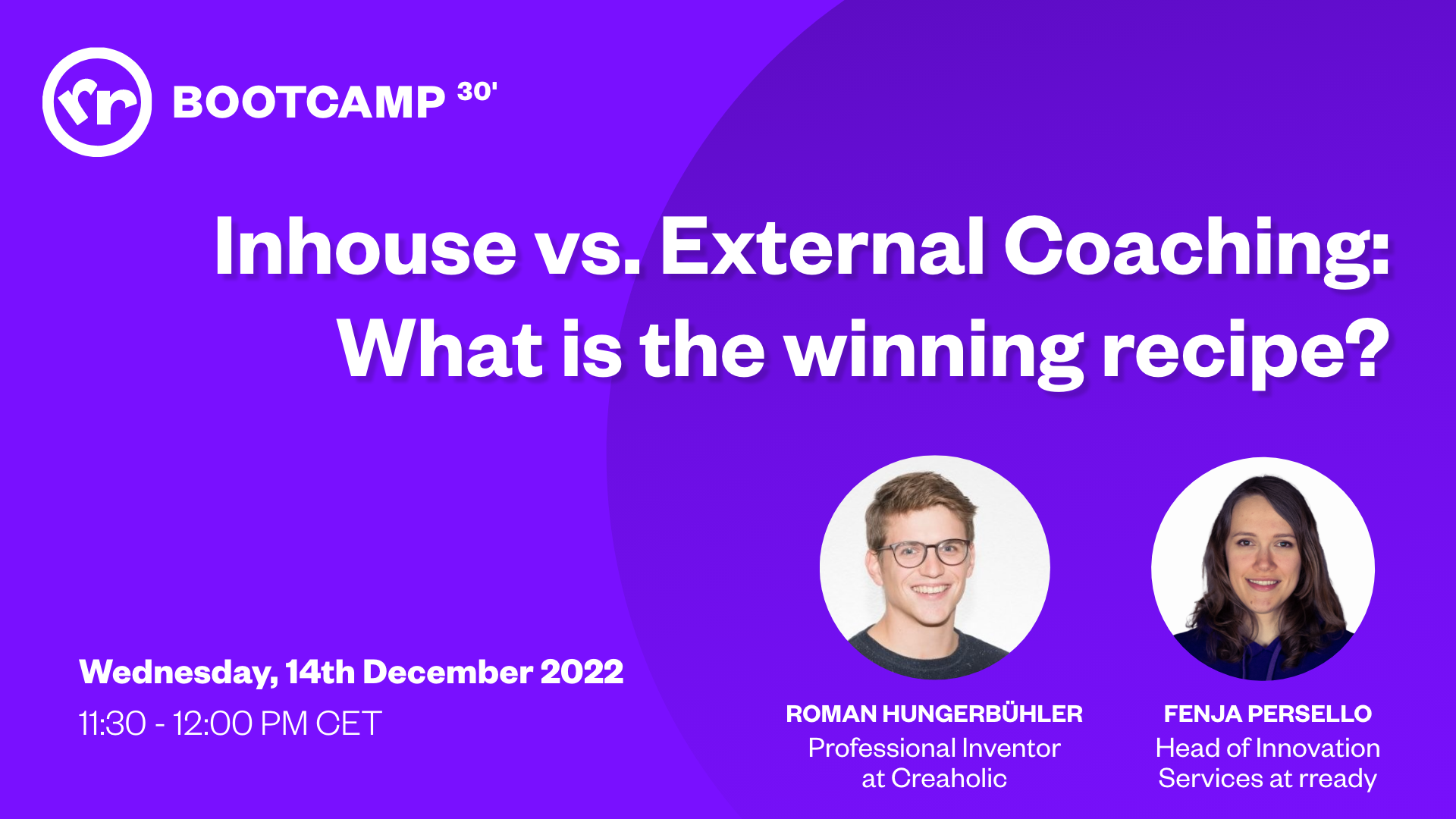 rr BOOTCAMP 30'

Inhouse vs. External Coaching: What is the winning recipe?

Wednesday, 14th December 2022
11:30 - 12:00 PM CET

ROMAN HUNGERBÜHLER
Professional Inventor at Creaholic

FENJA PERSELLO
Head of Innovation Services at rready